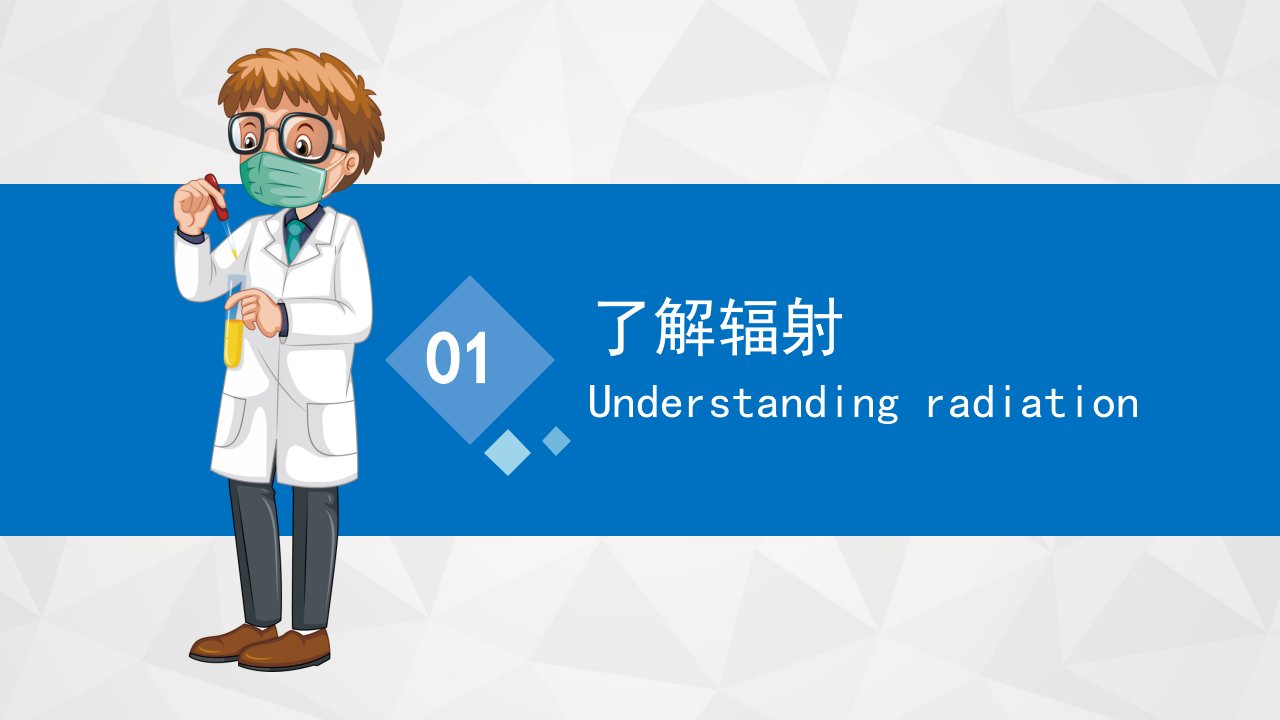 01

了解辐射

Understanding radiation